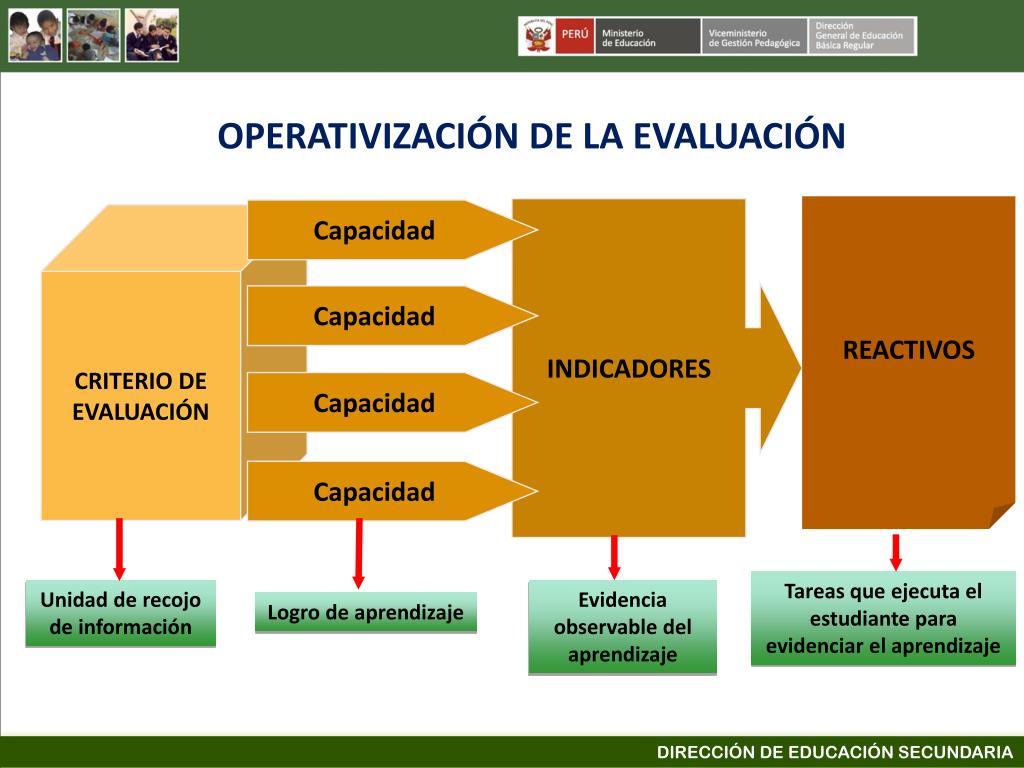 PERÚ Ministerio de Educación Viceministerio de Gestión Pedagógica Dirección General de Educación Básica Regular

OPERATIVIZACIÓN DE LA EVALUACIÓN

CRITERIO DE EVALUACIÓN

Capacidad

Capacidad

Capacidad

Capacidad

INDICADORES

REACTIVOS

Unidad de recojo de información

Logro de aprendizaje

Evidencia observable del aprendizaje

Tareas que ejecuta el estudiante para evidenciar el aprendizaje

DIRECCIÓN DE EDUCACIÓN SECUNDARIA